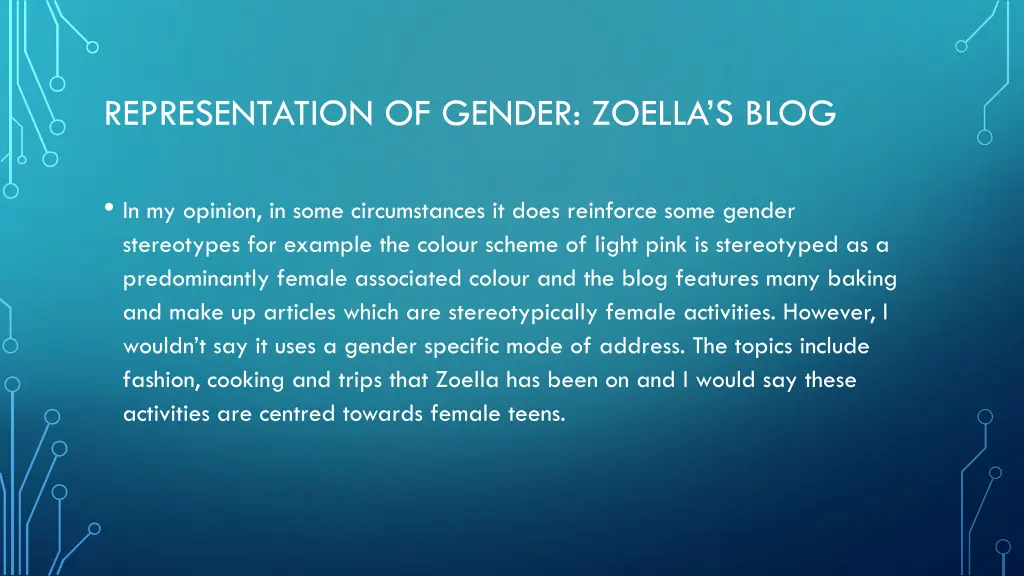 REPRESENTATION OF GENDER: ZOELLA'S BLOG

• In my opinion, in some circumstances it does reinforce some gender stereotypes for example the colour scheme of light pink is stereotyped as a predominantly female associated colour and the blog features many baking and make up articles which are stereotypically female activities. However, I wouldn't say it uses a gender specific mode of address. The topics include fashion, cooking and trips that Zoella has been on and I would say these activities are centred towards female teens.